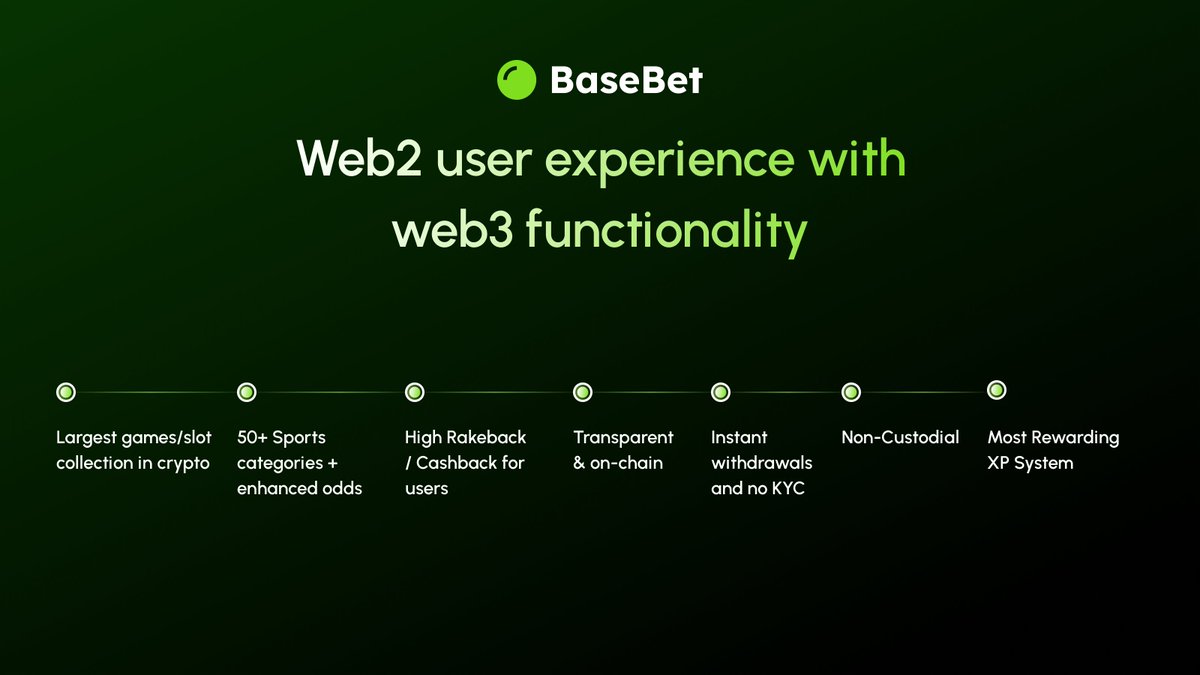 BaseBet

Web2 user experience with web3 functionality

Largest games/slot collection in crypto

50+ Sports categories + enhanced odds

High Rakeback / Cashback for users

Transparent & on-chain

Instant withdrawals and no KYC

Non-Custodial

Most Rewarding XP System